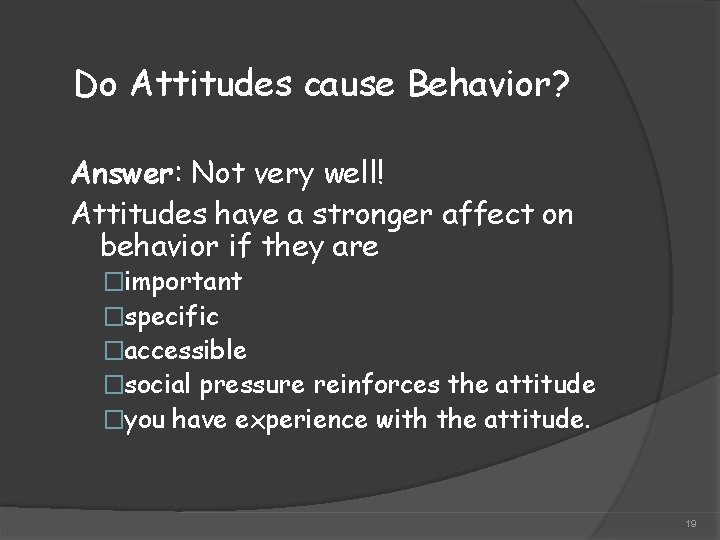 Do Attitudes cause Behavior?

Answer: Not very well!

Attitudes have a stronger affect on behavior if they are

□important

□specific

□accessible

□social pressure reinforces the attitude

□you have experience with the attitude.

19